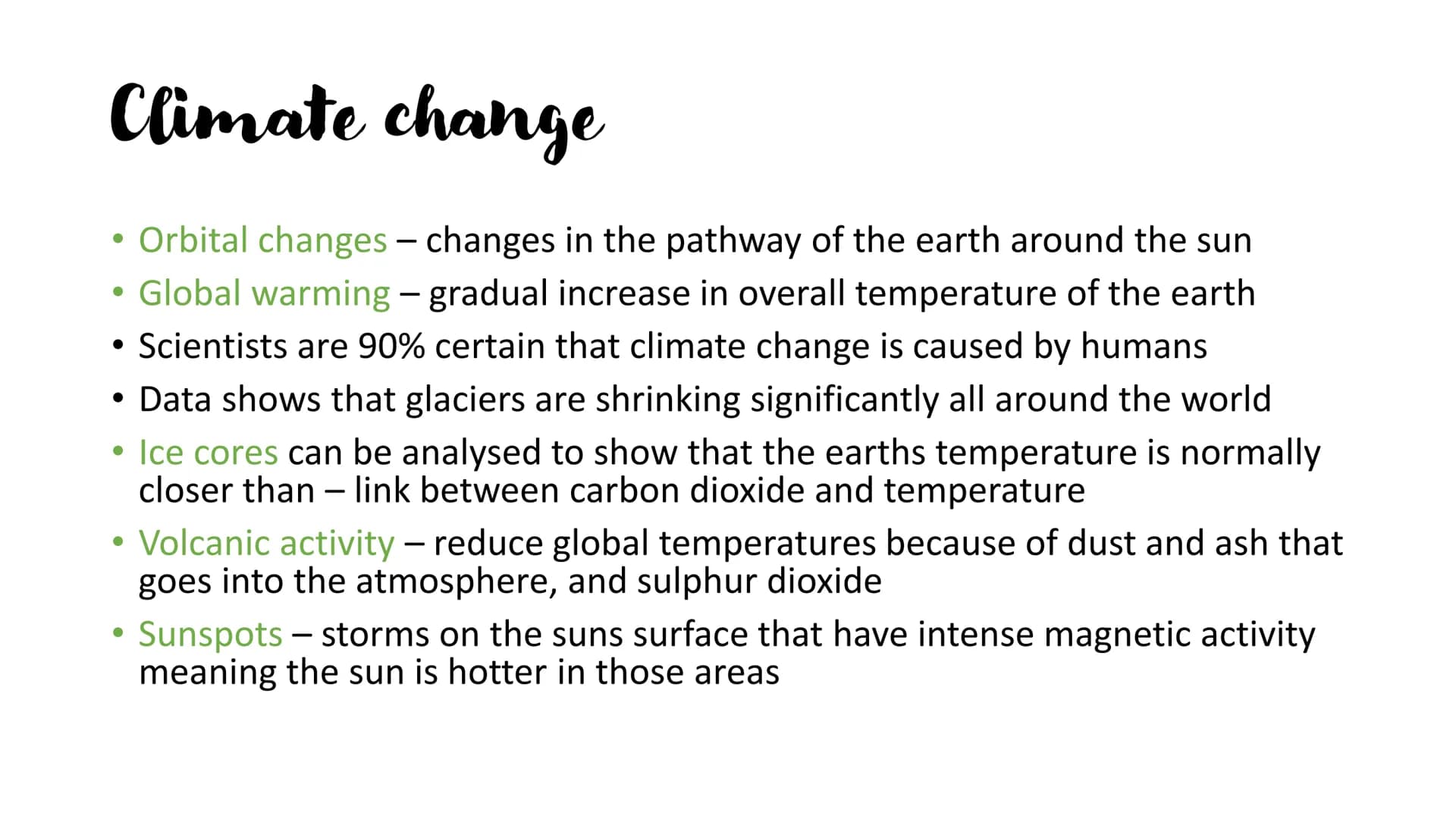 Climate change

• Orbital changes – changes in the pathway of the earth around the sun
• Global warming – gradual increase in overall temperature of the earth
• Scientists are 90% certain that climate change is caused by humans
• Data shows that glaciers are shrinking significantly all around the world
• Ice cores can be analysed to show that the earths temperature is normally closer than – link between carbon dioxide and temperature
• Volcanic activity – reduce global temperatures because of dust and ash that goes into the atmosphere, and sulphur dioxide
• Sunspots – storms on the suns surface that have intense magnetic activity meaning the sun is hotter in those areas